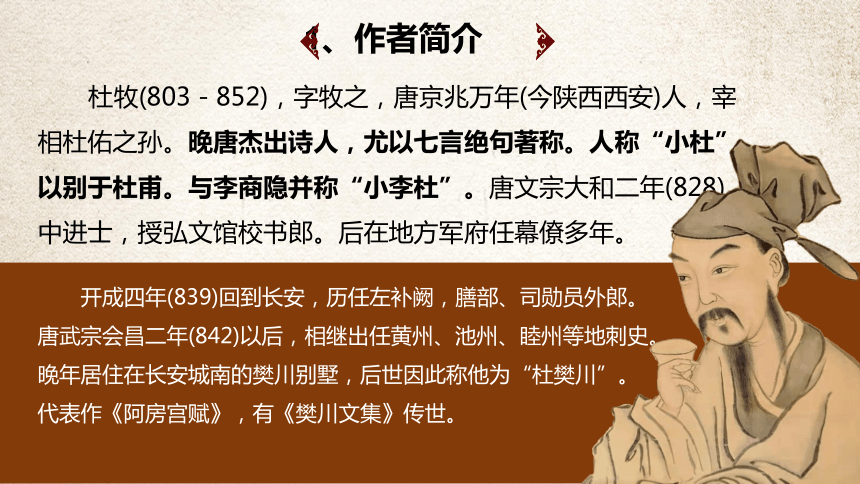 、作者简介

杜牧(803－852)，字牧之，唐京兆万年(今陕西西安)人，宰相杜佑之孙。晚唐杰出诗人，尤以七言绝句著称。人称“小杜”以别于杜甫。与李商隐并称“小李杜”。唐文宗大和二年(828)中进士，授弘文馆校书郎。后在地方军府任幕僚多年。

开成四年(839)回到长安，历任左补阙，膳部、司勋员外郎。唐武宗会昌二年(842)以后，相继出任黄州、池州、睦州等地刺史。晚年居住在长安城南的樊川别墅，后世因此称他为“杜樊川”。代表作《阿房宫赋》，有《樊川文集》传世。